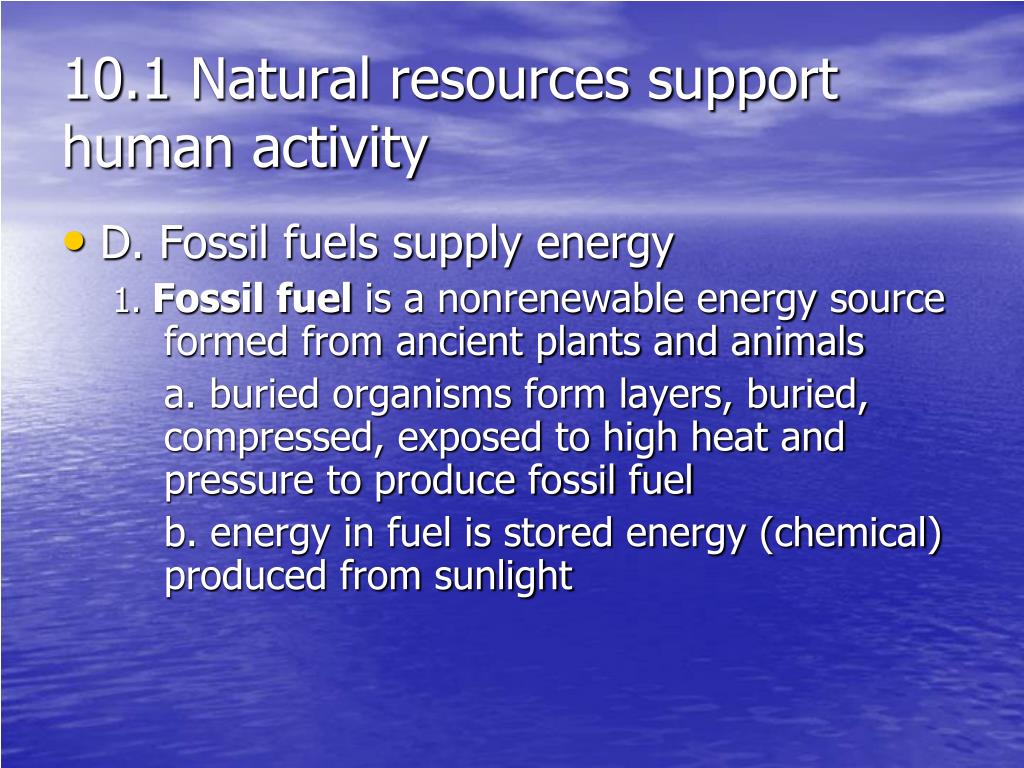 10.1 Natural resources support human activity

• D. Fossil fuels supply energy

1. Fossil fuel is a nonrenewable energy source formed from ancient plants and animals

a. buried organisms form layers, buried, compressed, exposed to high heat and pressure to produce fossil fuel

b. energy in fuel is stored energy (chemical) produced from sunlight